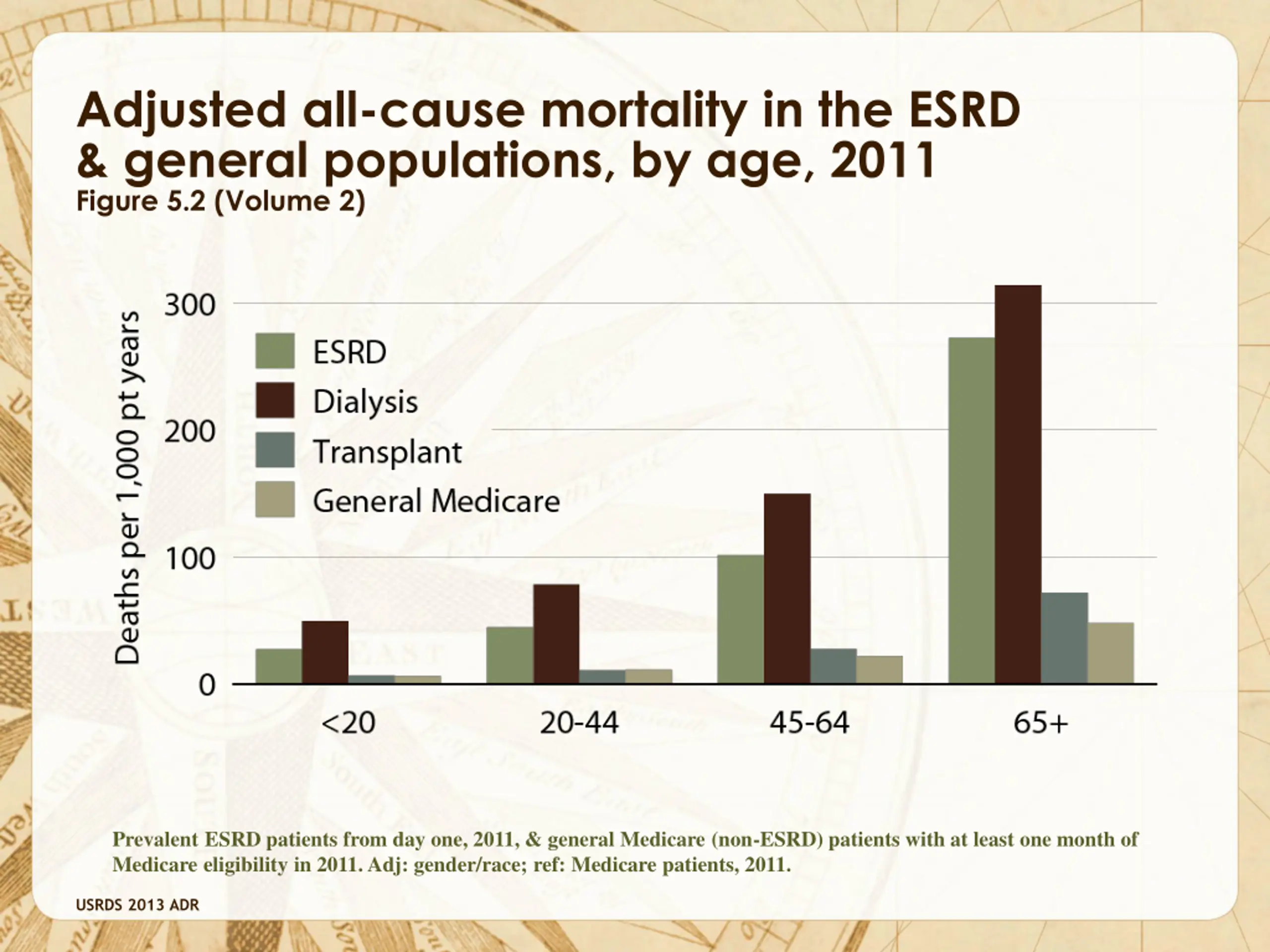 Adjusted all-cause mortality in the ESRD & general populations, by age, 2011
Figure 5.2 (Volume 2)

Deaths per 1,000 pt years

300
200
100
0

ESRD
Dialysis
Transplant
General Medicare

<20
20-44
45-64
65+

Prevalent ESRD patients from day one, 2011, & general Medicare (non-ESRD) patients with at least one month of Medicare eligibility in 2011. Adj: gender/race; ref: Medicare patients, 2011.

USRDS 2013 ADR